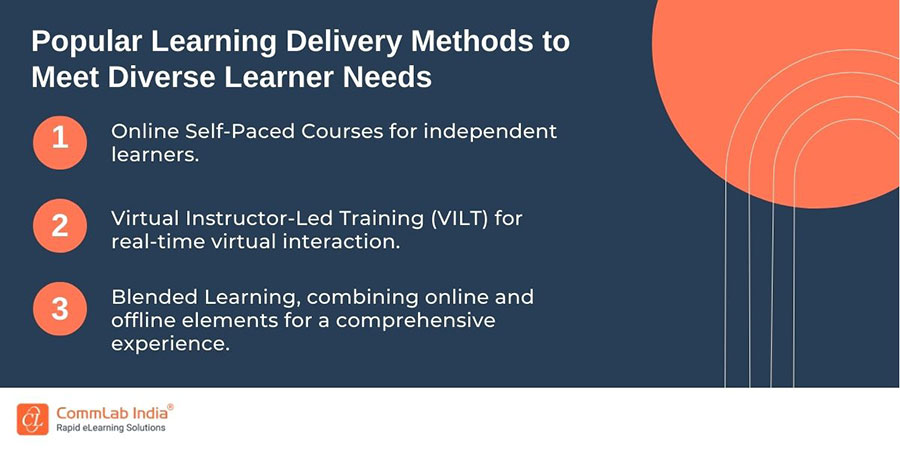 Popular Learning Delivery Methods to Meet Diverse Learner Needs

1 Online Self-Paced Courses for independent learners.

2 Virtual Instructor-Led Training (VILT) for real-time virtual interaction.

3 Blended Learning, combining online and offline elements for a comprehensive experience.

CL CommLab India®
Rapid eLearning Solutions